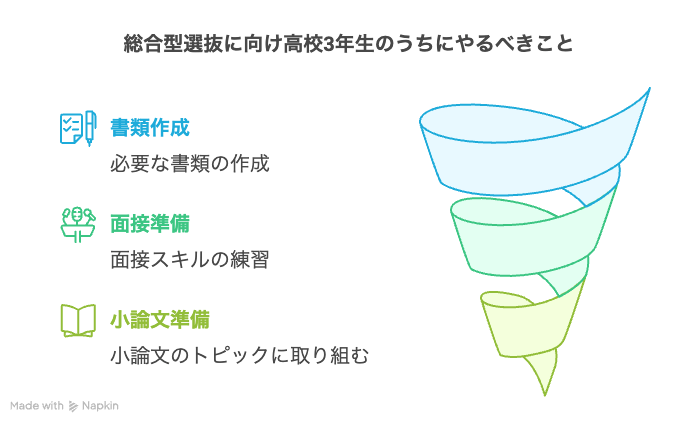 総合型選抜に向け高校3年生のうちにやるべきこと

書類作成

必要な書類の作成

面接準備

面接スキルの練習

小論文準備

小論文のトピックに取り組む

Made with Napkin